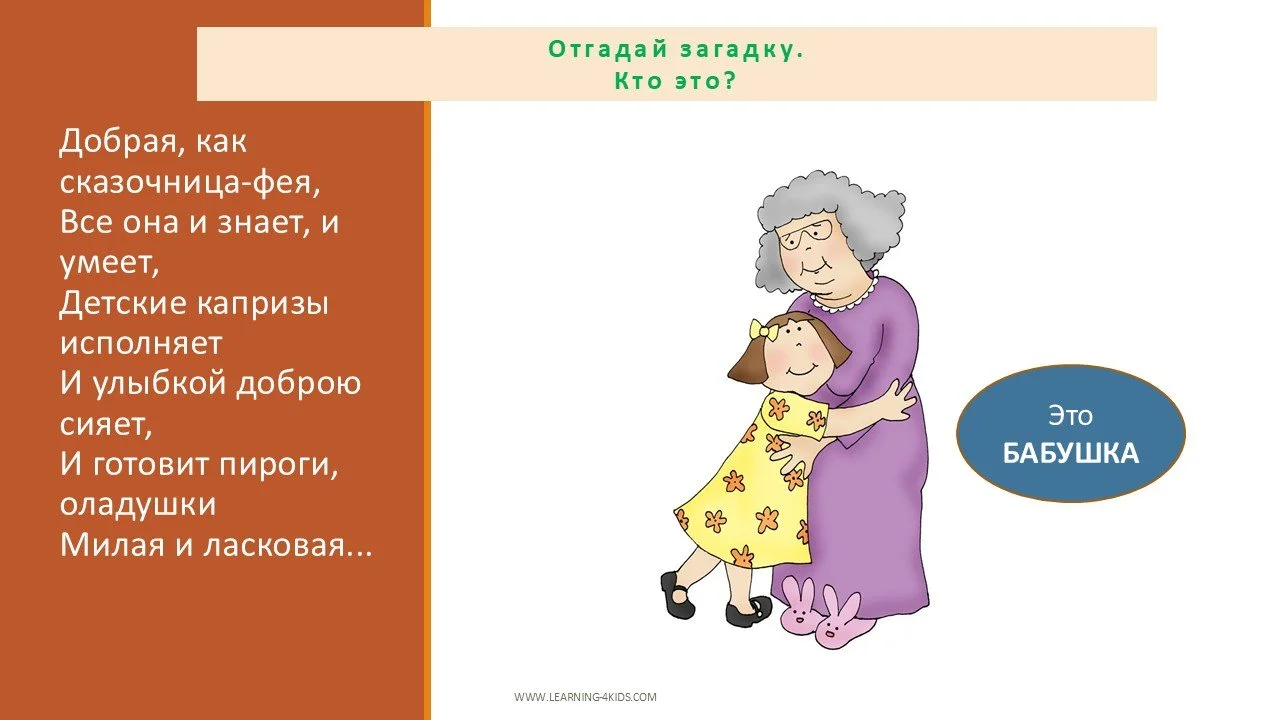 Отгадай загадку.
Кто это?

Добрая, как сказочница-фея,
Все она и знает, и умеет,
Детские капризы исполняет
И улыбкой доброю сияет,
И готовит пироги, оладушки
Милая и ласковая...

Это
БАБУШКА

WWW.LEARNING-4KIDS.COM